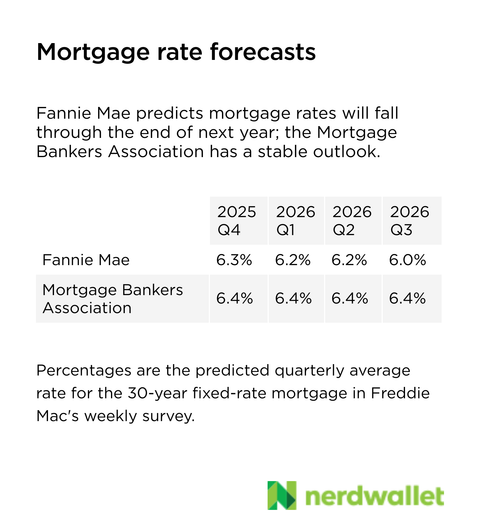 Mortgage rate forecasts

Fannie Mae predicts mortgage rates will fall through the end of next year; the Mortgage Bankers Association has a stable outlook.

| | 2025 Q4 | 2026 Q1 | 2026 Q2 | 2026 Q3 |
|---|---|---|---|---|
| Fannie Mae | 6.3% | 6.2% | 6.2% | 6.0% |
| Mortgage Bankers Association | 6.4% | 6.4% | 6.4% | 6.4% |

Percentages are the predicted quarterly average rate for the 30-year fixed-rate mortgage in Freddie Mac's weekly survey.

nerdwallet